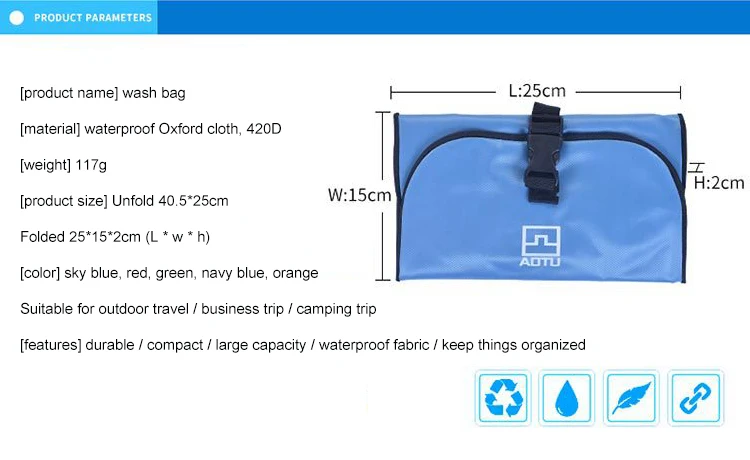 PRODUCT PARAMETERS

[product name] wash bag

[material] waterproof Oxford cloth, 420D

[weight] 117g

[product size] Unfold 40.5*25cm

Folded 25*15*2cm (L * w * h)

[color] sky blue, red, green, navy blue, orange

Suitable for outdoor travel / business trip / camping trip

[features] durable / compact / large capacity / waterproof fabric / keep things organized

L:25cm

W:15cm

H:2cm

AOTU